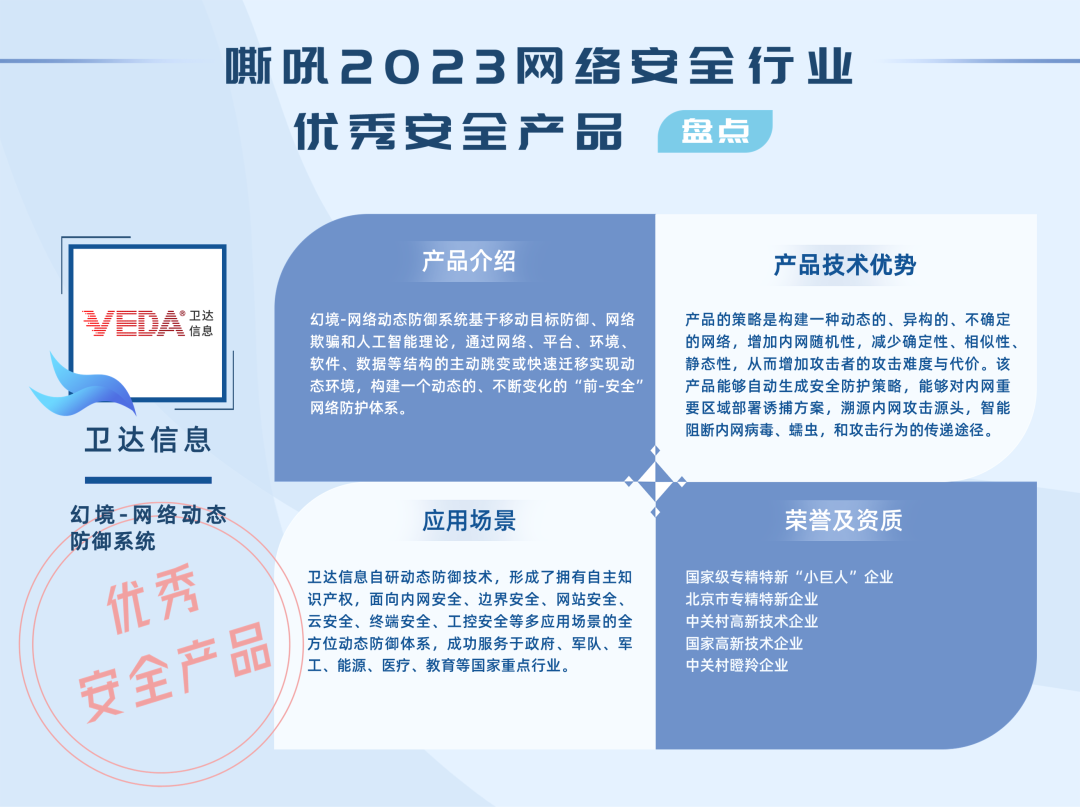 嘶吼2023网络安全行业
优秀安全产品 盘点

VEDA® 卫达信息

卫达信息

幻境-网络动态防御系统

优秀
安全产品

产品介绍

幻境-网络动态防御系统基于移动目标防御、网络欺骗和人工智能理论，通过网络、平台、环境、软件、数据等结构的主动跳变或快速迁移实现动态环境，构建一个动态的、不断变化的“前-安全”网络防护体系。

产品技术优势

产品的策略是构建一种动态的、异构的、不确定的网络，增加内网随机性，减少确定性、相似性、静态性，从而增加攻击者的攻击难度与代价。该产品能够自动生成安全防护策略，能够对内网重要区域部署诱捕方案，溯源内网攻击源头，智能阻断内网病毒、蠕虫，和攻击行为的传递途径。

应用场景

卫达信息自研动态防御技术，形成了拥有自主知识产权，面向内网安全、边界安全、网站安全、云安全、终端安全、工控安全等多应用场景的全方位动态防御体系，成功服务于政府、军队、军工、能源、医疗、教育等国家重点行业。

荣誉及资质

国家级专精特新“小巨人”企业
北京市专精特新企业
中关村高新技术企业
国家高新技术企业
中关村瞪羚企业